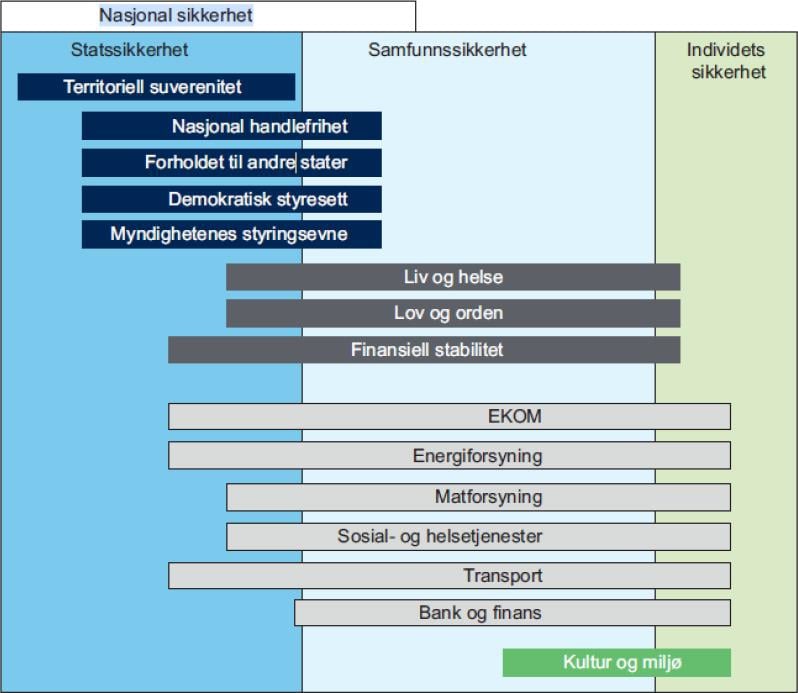 Nasjonal sikkerhet

Statssikkerhet

Samfunnssikkerhet

Individets sikkerhet

Territoriell suverenitet

Nasjonal handlefrihet

Forholdet til andre stater

Demokratisk styresett

Myndighetenes styringsevne

Liv og helse

Lov og orden

Finansiell stabilitet

EKOM

Energiforsyning

Matforsyning

Sosial- og helsetjenester

Transport

Bank og finans

Kultur og miljø